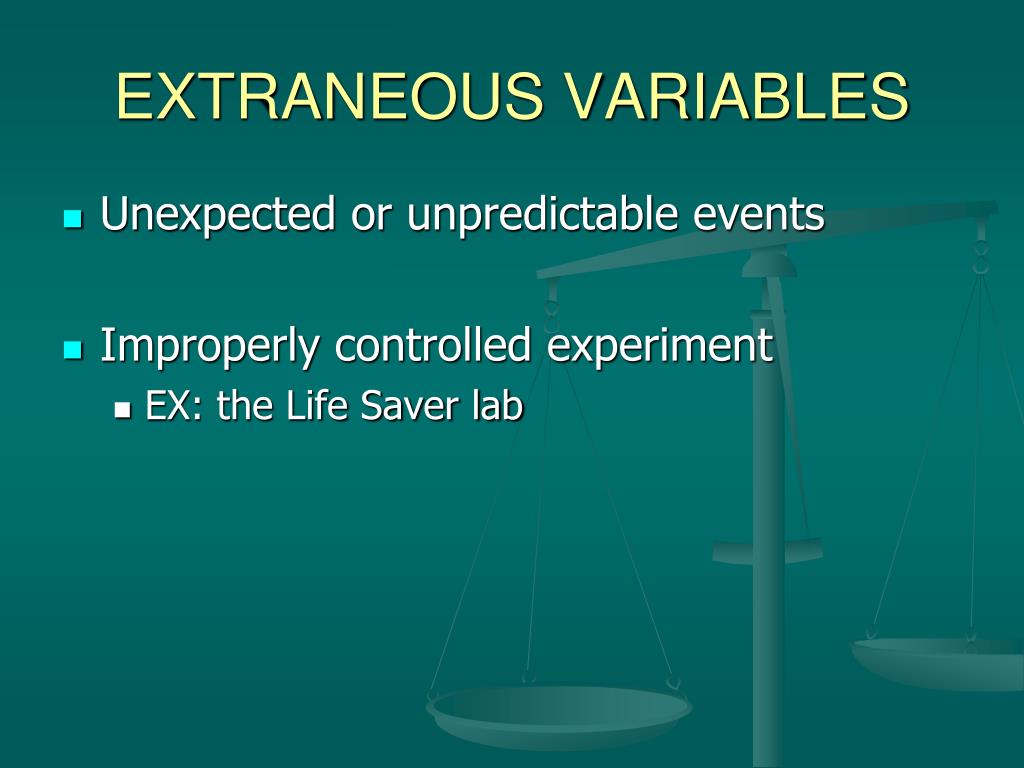 EXTRANEOUS VARIABLES

Unexpected or unpredictable events

Improperly controlled experiment

EX: the Life Saver lab